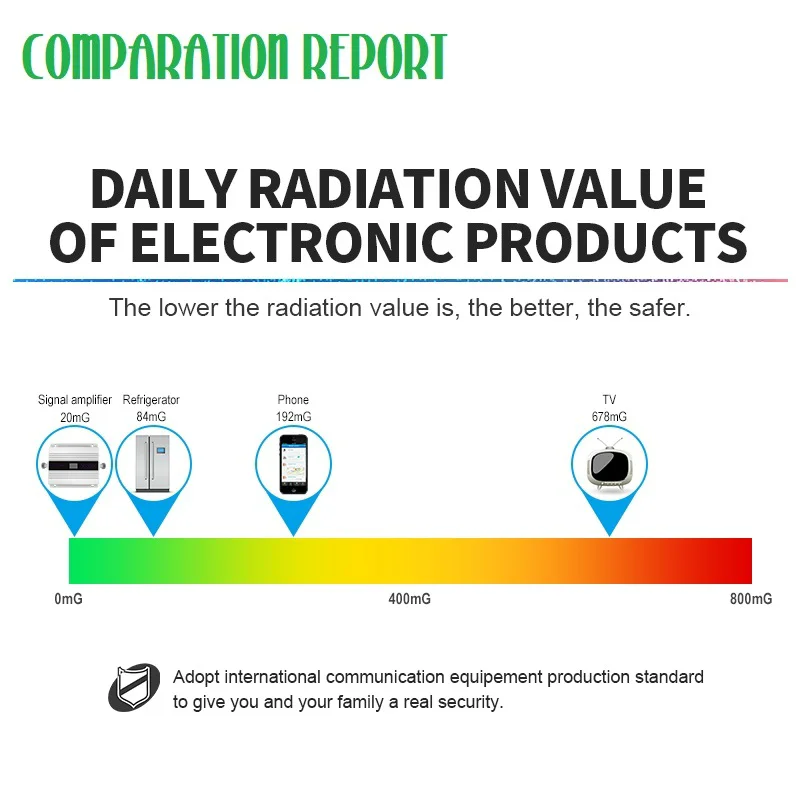 COMPARATION REPORT

DAILY RADIATION VALUE OF ELECTRONIC PRODUCTS

The lower the radiation value is, the better, the safer.

Signal amplifier 20mG

Refrigerator 84mG

Phone 192mG

TV 678mG

0mG

400mG

800mG

Adopt international communication equipement production standard to give you and your family a real security.